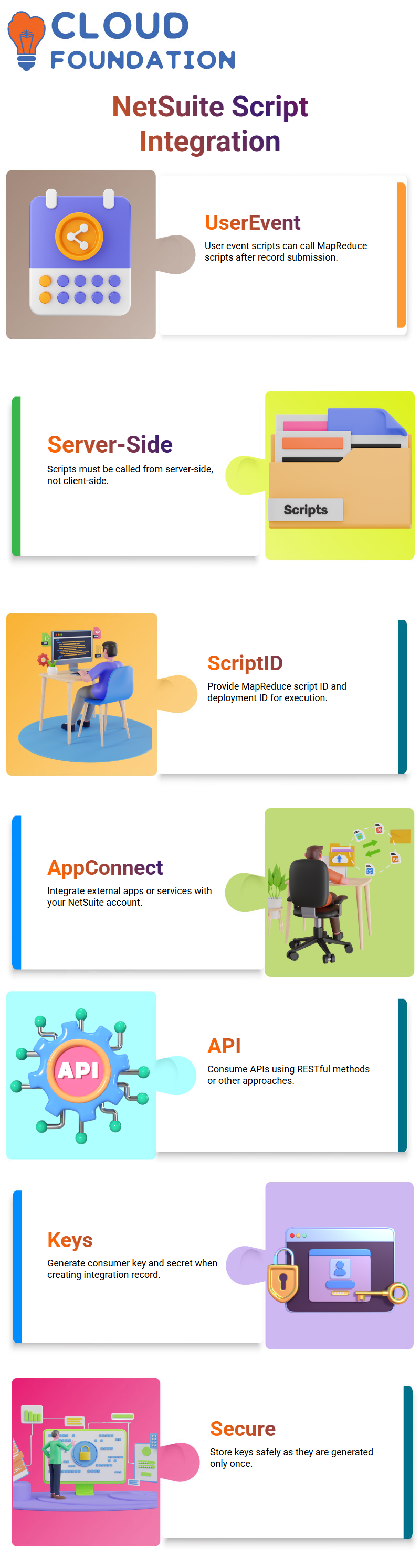 CLOUD FOUNDATION

NetSuite Script Integration

UserEvent

User event scripts can call MapReduce scripts after record submission.

Server-Side

Scripts must be called from server-side, not client-side.

Scripts

ScriptID

Provide MapReduce script ID and deployment ID for execution.

AppConnect

Integrate external apps or services with your NetSuite account.

API

API

Consume APIs using RESTful methods or other approaches.

Keys

Generate consumer key and secret when creating integration record.

Secure

Store keys safely as they are generated only once.